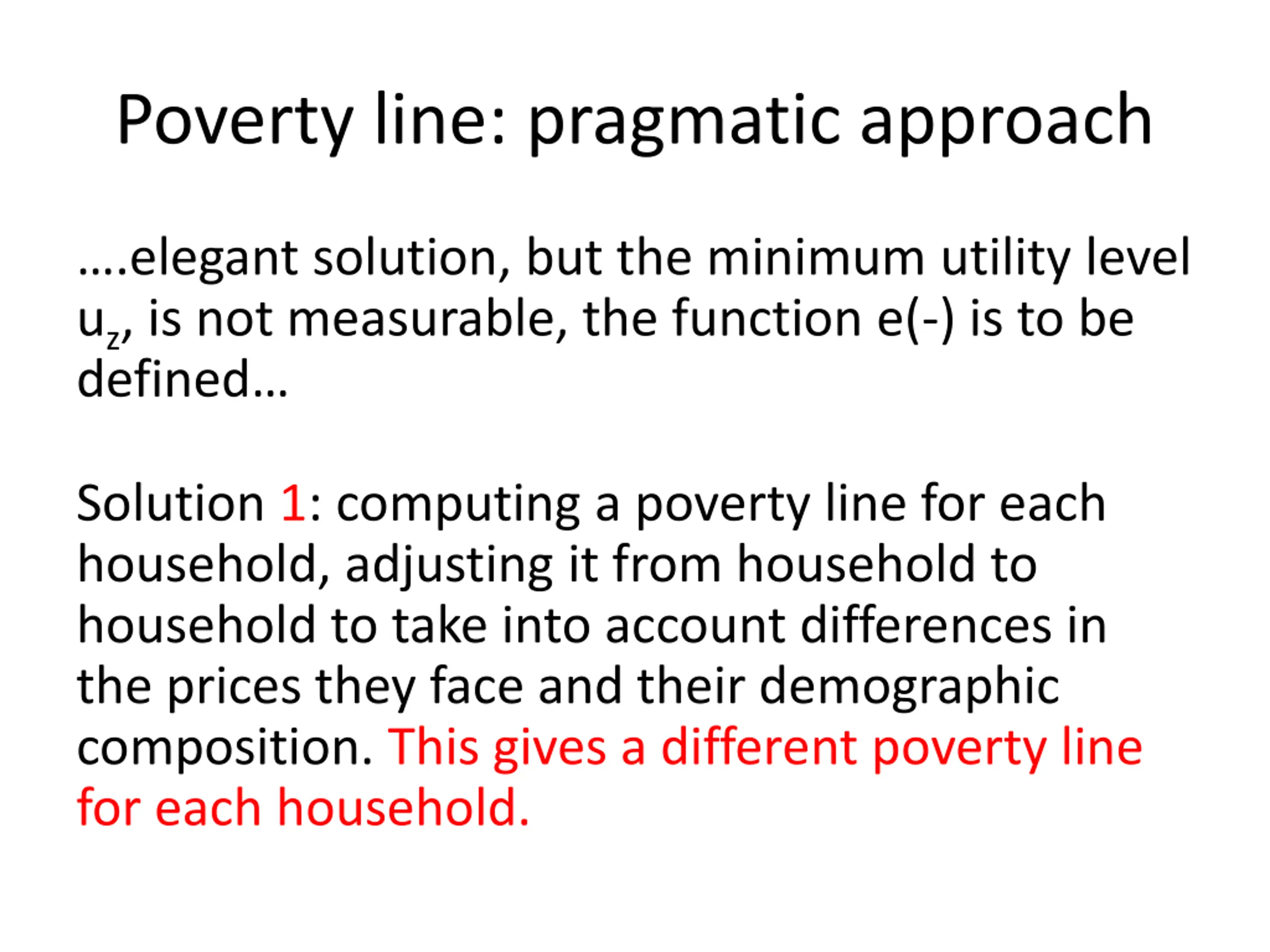 Poverty line: pragmatic approach

….elegant solution, but the minimum utility level $u_z$, is not measurable, the function e(-) is to be defined…

Solution 1: computing a poverty line for each household, adjusting it from household to household to take into account differences in the prices they face and their demographic composition. This gives a different poverty line for each household.